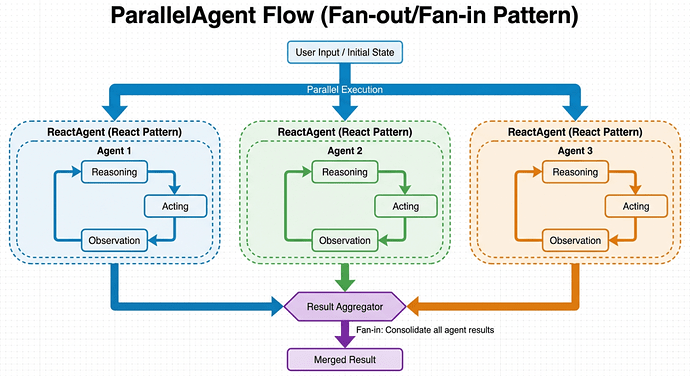 ParallelAgent Flow (Fan-out/Fan-in Pattern)

User Input / Initial State

Parallel Execution

ReactAgent (React Pattern)
Agent 1
Reasoning
Acting
Observation

ReactAgent (React Pattern)
Agent 2
Reasoning
Acting
Observation

ReactAgent (React Pattern)
Agent 3
Reasoning
Acting
Observation

Result Aggregator

Fan-in: Consolidate all agent results

Merged Result